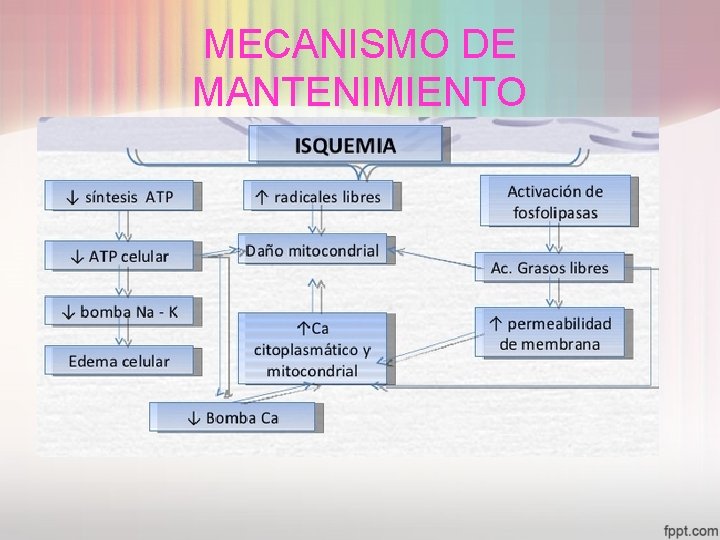 MECANISMO DE MANTENIMIENTO

ISQUEMIA

↓ síntesis ATP

↓ ATP celular

↓ bomba Na - K

Edema celular

↑ radicales libres

Daño mitocondrial

↑Ca citoplasmático y mitocondrial

↓ Bomba Ca

Activación de fosfolipasas

Ac. Grasos libres

↑ permeabilidad de membrana

fppt.com